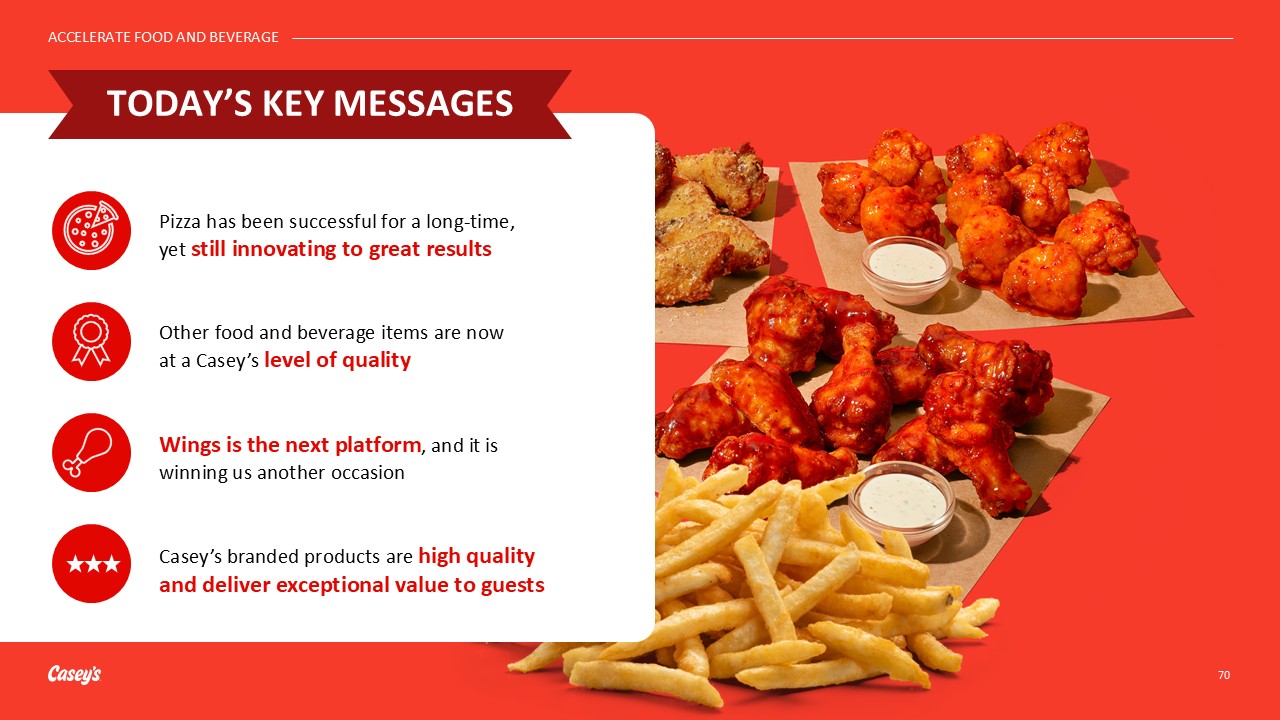 ACCELERATE FOOD AND BEVERAGE

TODAY'S KEY MESSAGES

Pizza has been successful for a long-time, yet still innovating to great results

Other food and beverage items are now at a Casey's level of quality

Wings is the next platform, and it is winning us another occasion

Casey's branded products are high quality and deliver exceptional value to guests

Casey's

70